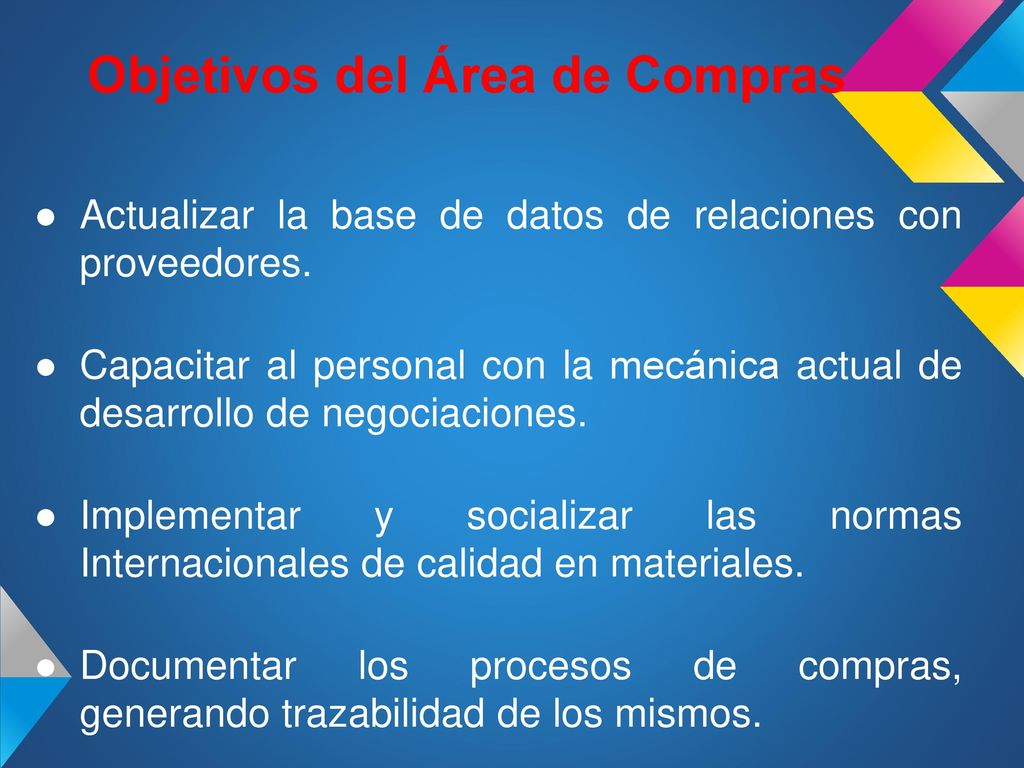 Objetivos del Área de Compras

● Actualizar la base de datos de relaciones con proveedores.

● Capacitar al personal con la mecánica actual de desarrollo de negociaciones.

● Implementar y socializar las normas Internacionales de calidad en materiales.

● Documentar los procesos de compras, generando trazabilidad de los mismos.